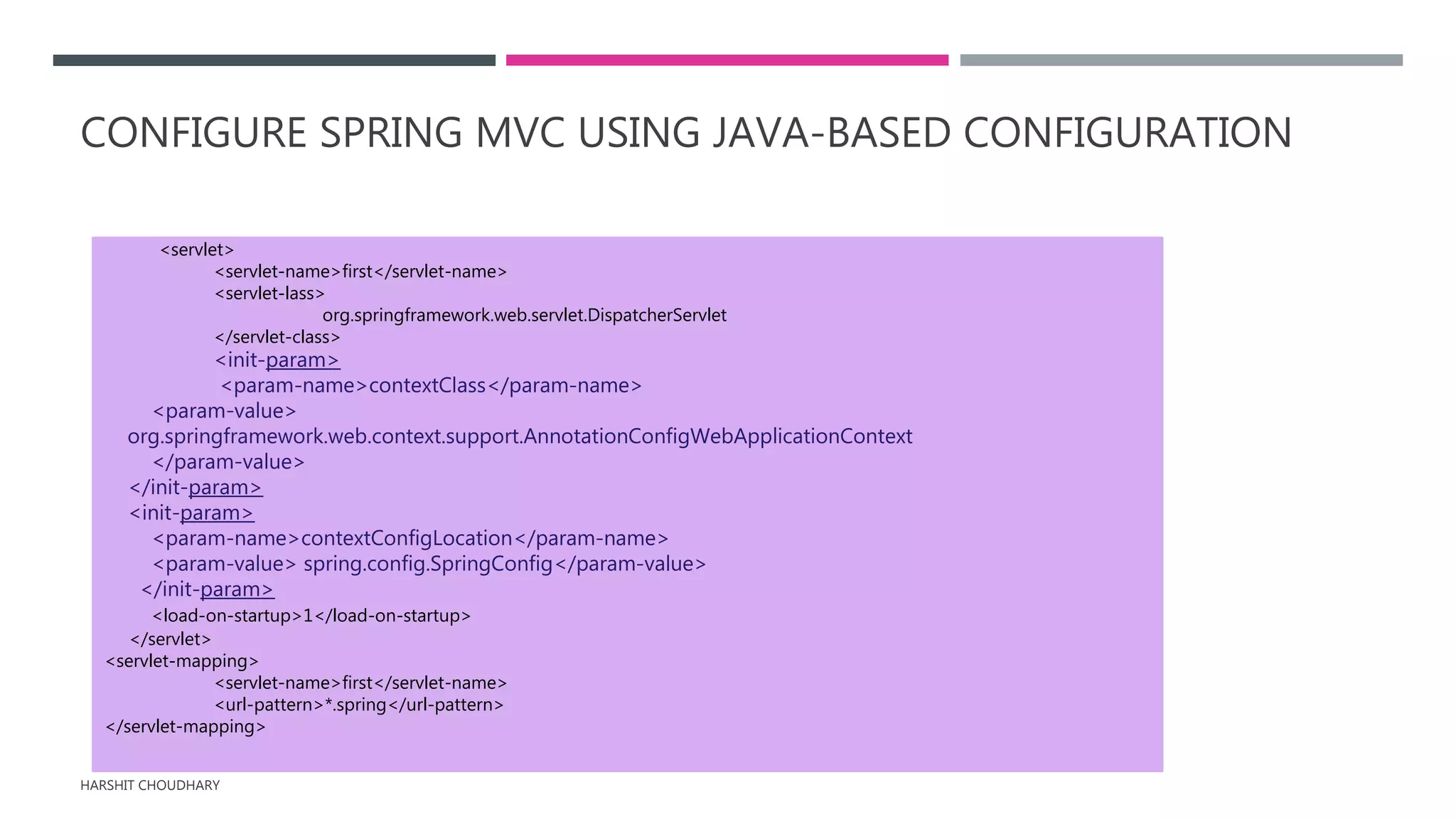 CONFIGURE SPRING MVC USING JAVA-BASED CONFIGURATION

<servlet>
<servlet-name>first</servlet-name>
<servlet-lass>
org.springframework.web.servlet.DispatcherServlet
</servlet-class>
<init-param>
<param-name>contextClass</param-name>
<param-value>
org.springframework.web.context.support.AnnotationConfigWebApplicationContext
</param-value>
</init-param>
<init-param>
<param-name>contextConfigLocation</param-name>
<param-value> spring.config.SpringConfig</param-value>
</init-param>
<load-on-startup>1</load-on-startup>
</servlet>
<servlet-mapping>
<servlet-name>first</servlet-name>
<url-pattern>*.spring</url-pattern>
</servlet-mapping>

HARSHIT CHOUDHARY